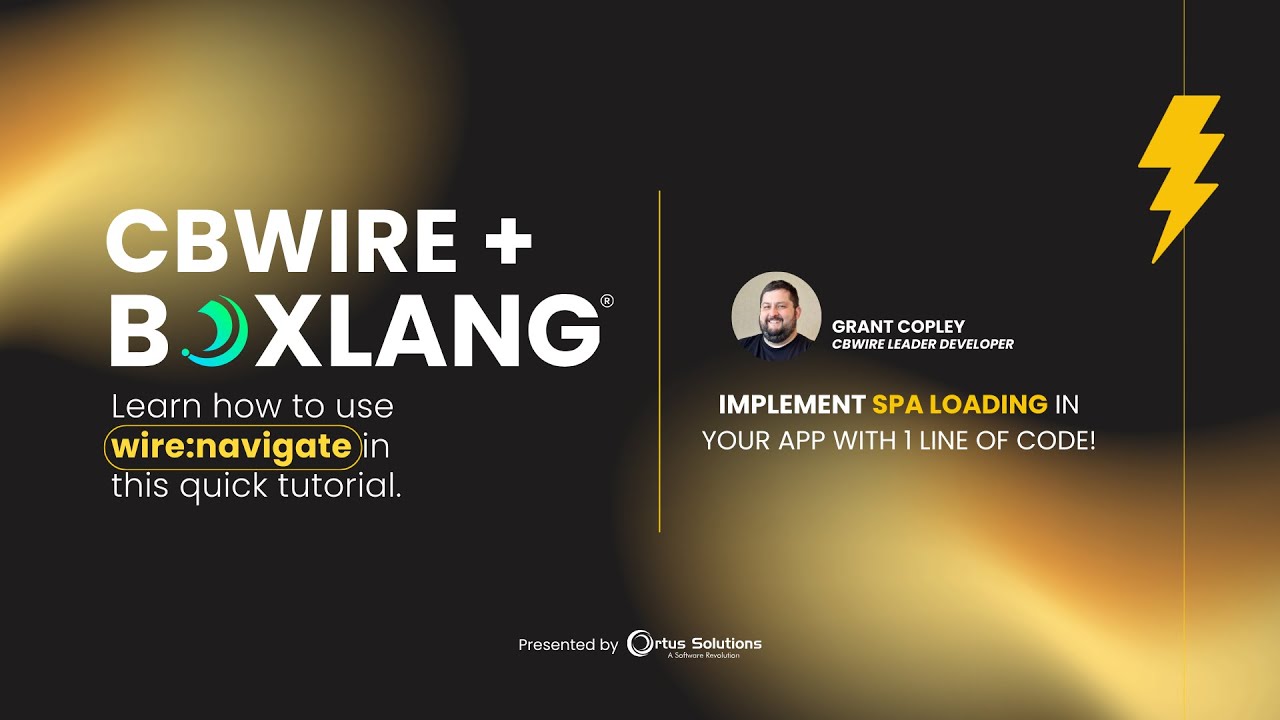 CBWIRE +
BOXLANG®

Learn how to use wire:navigate in this quick tutorial.

GRANT COPLEY
CBWIRE LEADER DEVELOPER

IMPLEMENT SPA LOADING IN YOUR APP WITH 1 LINE OF CODE!

Presented by Ortus Solutions
A Software Revolution